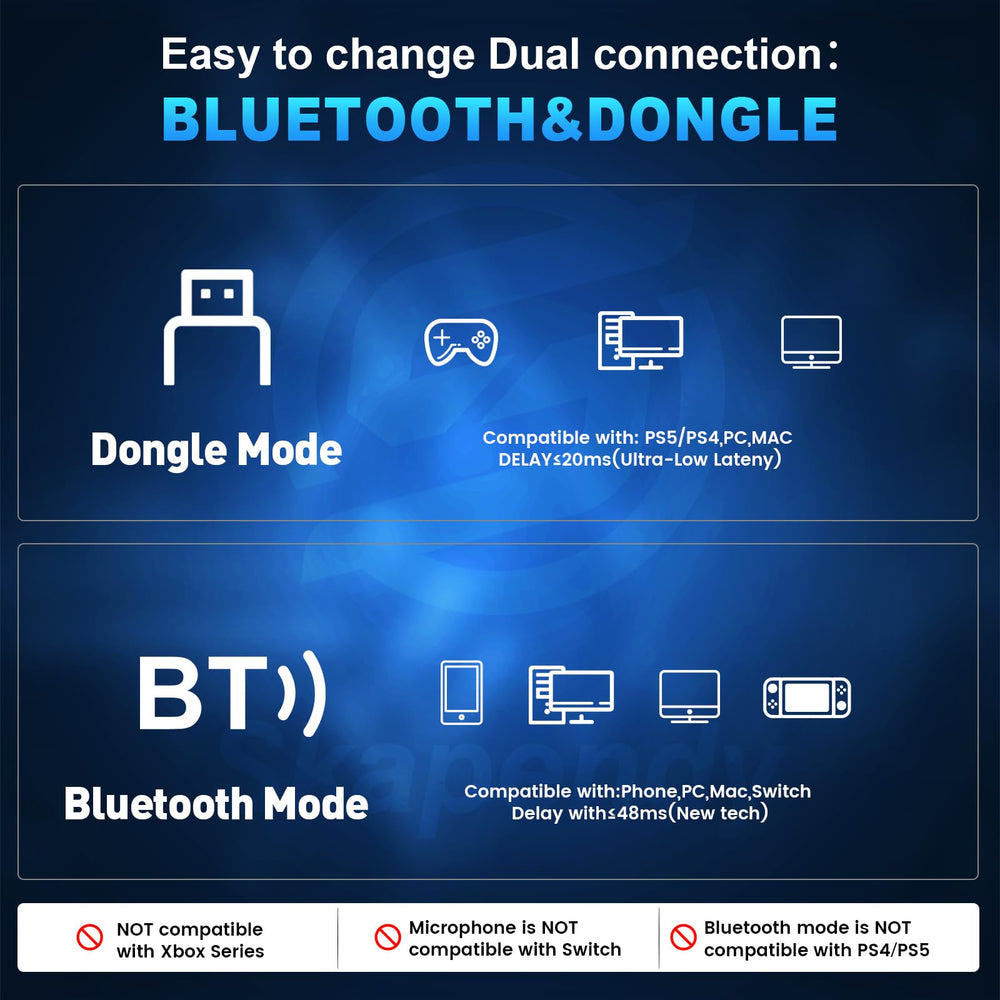 Easy to change Dual connection：
BLUETOOTH&DONGLE

Dongle Mode

Compatible with: PS5/PS4,PC,MAC
DELAY≤20ms(Ultra-Low Lateny)

BT

Bluetooth Mode

Compatible with:Phone,PC,Mac,Switch
Delay with≤48ms(New tech)

NOT compatible with Xbox Series

Microphone is NOT compatible with Switch

Bluetooth mode is NOT compatible with PS4/PS5